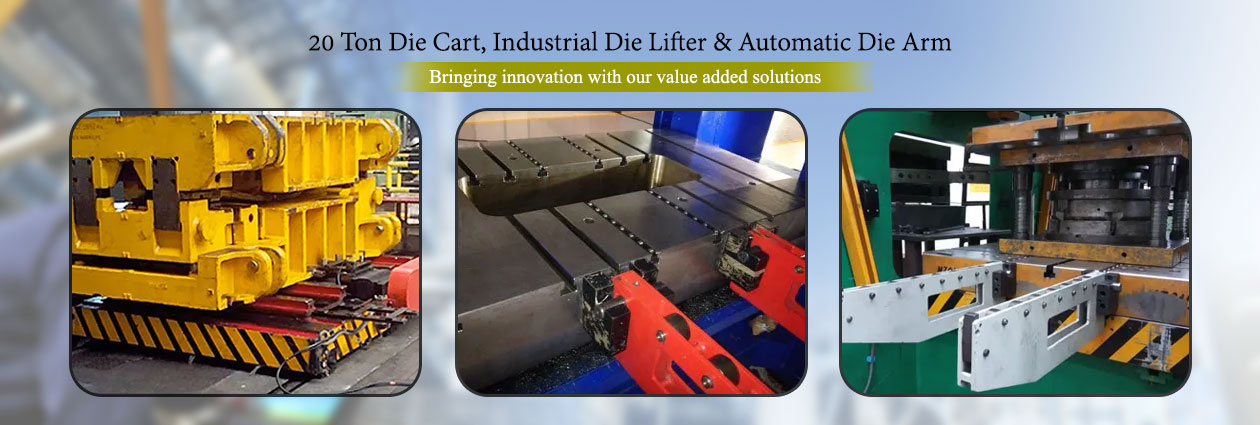 20 Ton Die Cart, Industrial Die Lifter & Automatic Die Arm

Bringing innovation with our value added solutions